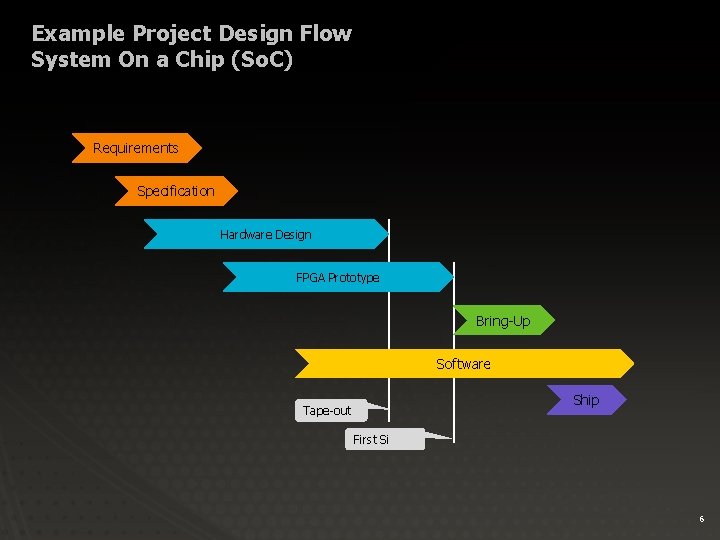 Example Project Design Flow
System On a Chip (SoC)

Requirements

Specification

Hardware Design

FPGA Prototype

Bring-Up

Software

Ship

Tape-out

First Si

6